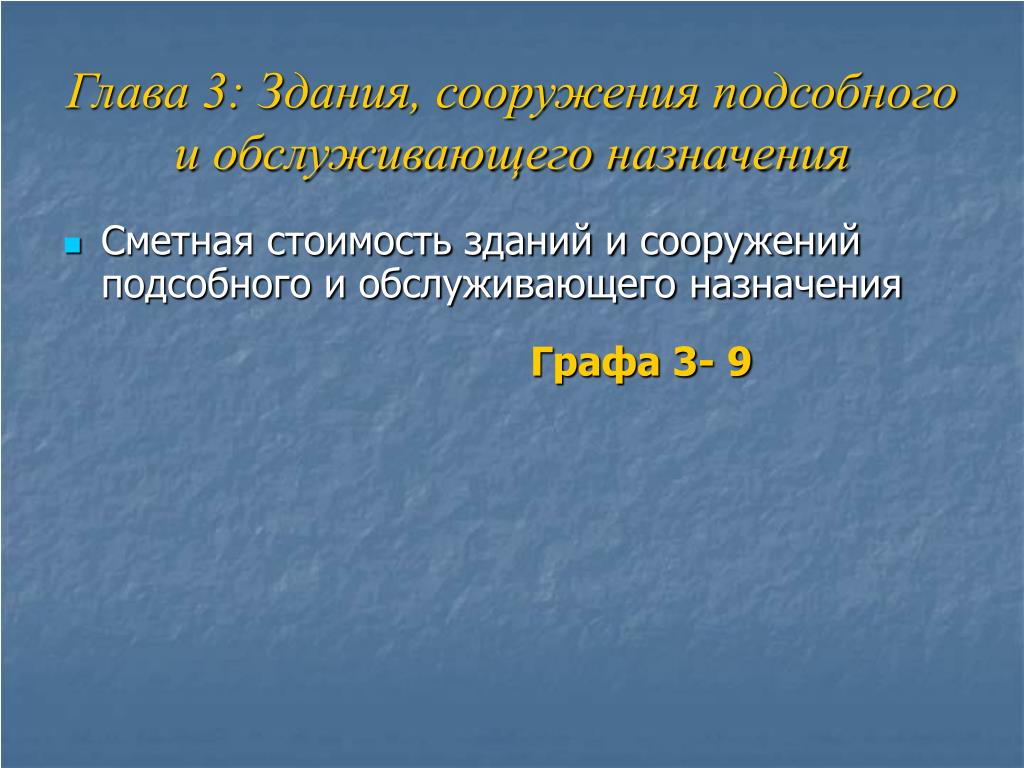 Глава 3: Здания, сооружения подсобного и обслуживающего назначения

Сметная стоимость зданий и сооружений подсобного и обслуживающего назначения

Графа 3- 9